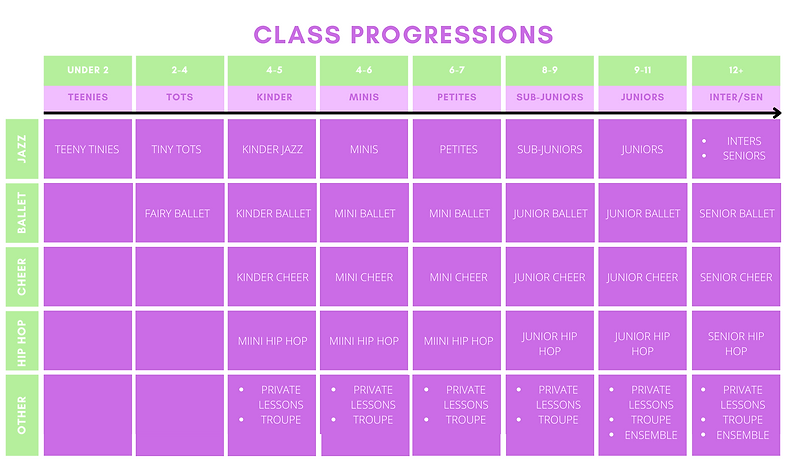 CLASS PROGRESSIONS

| | UNDER 2 | 2-4 | 4-5 | 4-6 | 6-7 | 8-9 | 9-11 | 12+ |
|---|---|---|---|---|---|---|---|---|
| | TEENIES | TOTS | KINDER | MINIS | PETITES | SUB-JUNIORS | JUNIORS | INTER/SEN |
| JAZZ | TEENY TINIES | TINY TOTS | KINDER JAZZ | MINIS | PETITES | SUB-JUNIORS | JUNIORS | • INTERS • SENIORS |
| BALLET | | FAIRY BALLET | KINDER BALLET | MINI BALLET | MINI BALLET | JUNIOR BALLET | JUNIOR BALLET | SENIOR BALLET |
| CHEER | | | KINDER CHEER | MINI CHEER | MINI CHEER | JUNIOR CHEER | JUNIOR CHEER | SENIOR CHEER |
| HIP HOP | | | MIINI HIP HOP | MIINI HIP HOP | MIINI HIP HOP | JUNIOR HIP HOP | JUNIOR HIP HOP | SENIOR HIP HOP |
| OTHER | | | • PRIVATE LESSONS • TROUPE | • PRIVATE LESSONS • TROUPE | • PRIVATE LESSONS • TROUPE | • PRIVATE LESSONS • TROUPE | • PRIVATE LESSONS • TROUPE • ENSEMBLE | • PRIVATE LESSONS • TROUPE • ENSEMBLE |